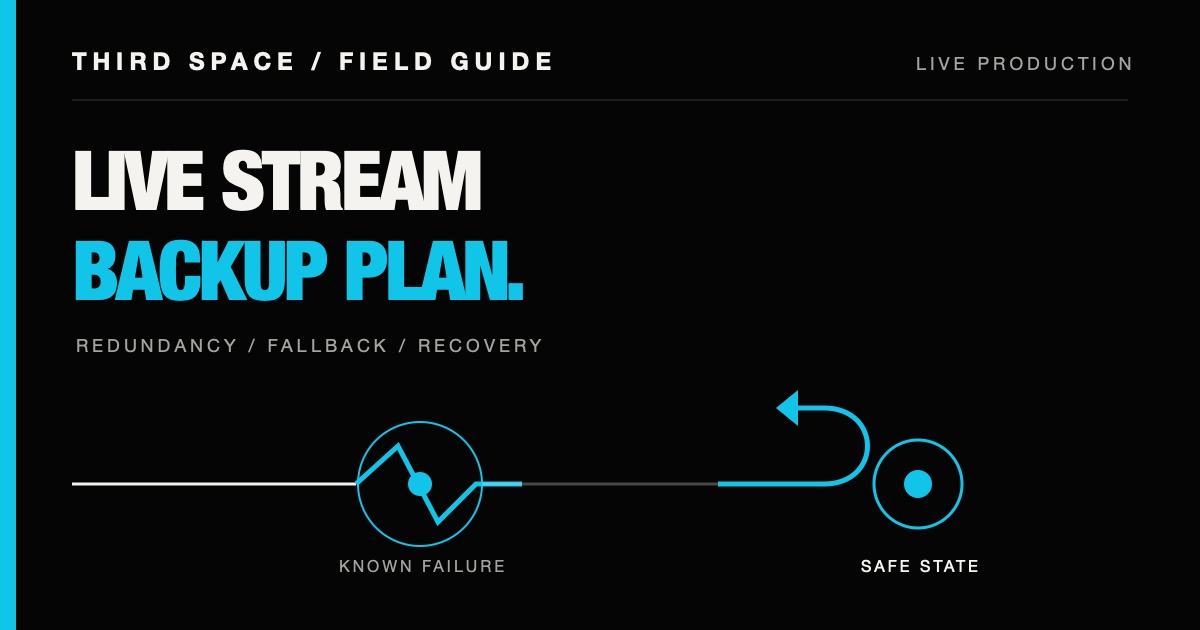 THIRD SPACE / FIELD GUIDE

LIVE PRODUCTION

LIVE STREAM
BACKUP PLAN.

REDUNDANCY / FALLBACK / RECOVERY

KNOWN FAILURE

SAFE STATE